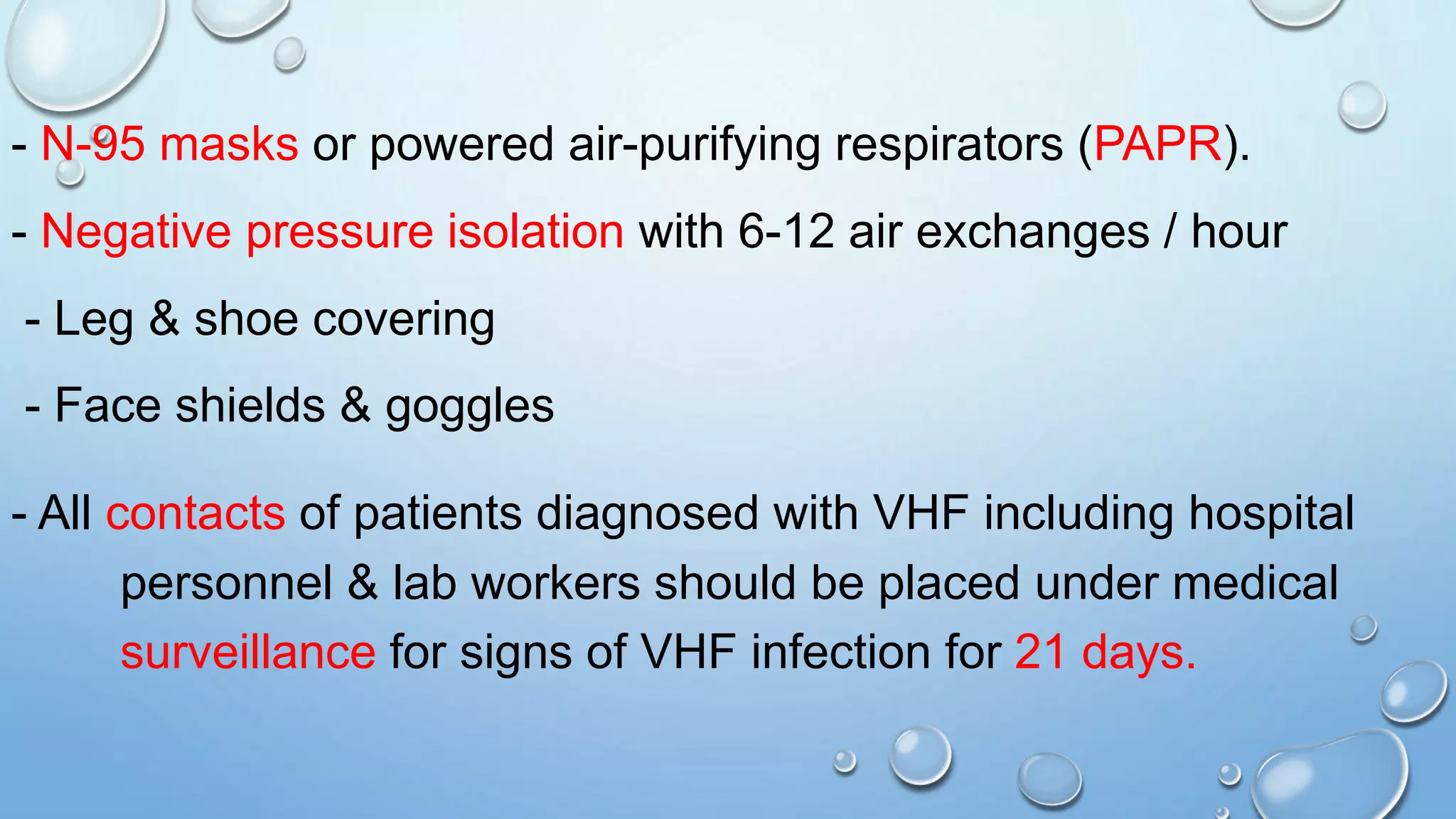 - N-95 masks or powered air-purifying respirators (PAPR).

- Negative pressure isolation with 6-12 air exchanges / hour

- Leg & shoe covering

- Face shields & goggles

- All contacts of patients diagnosed with VHF including hospital personnel & lab workers should be placed under medical surveillance for signs of VHF infection for 21 days.